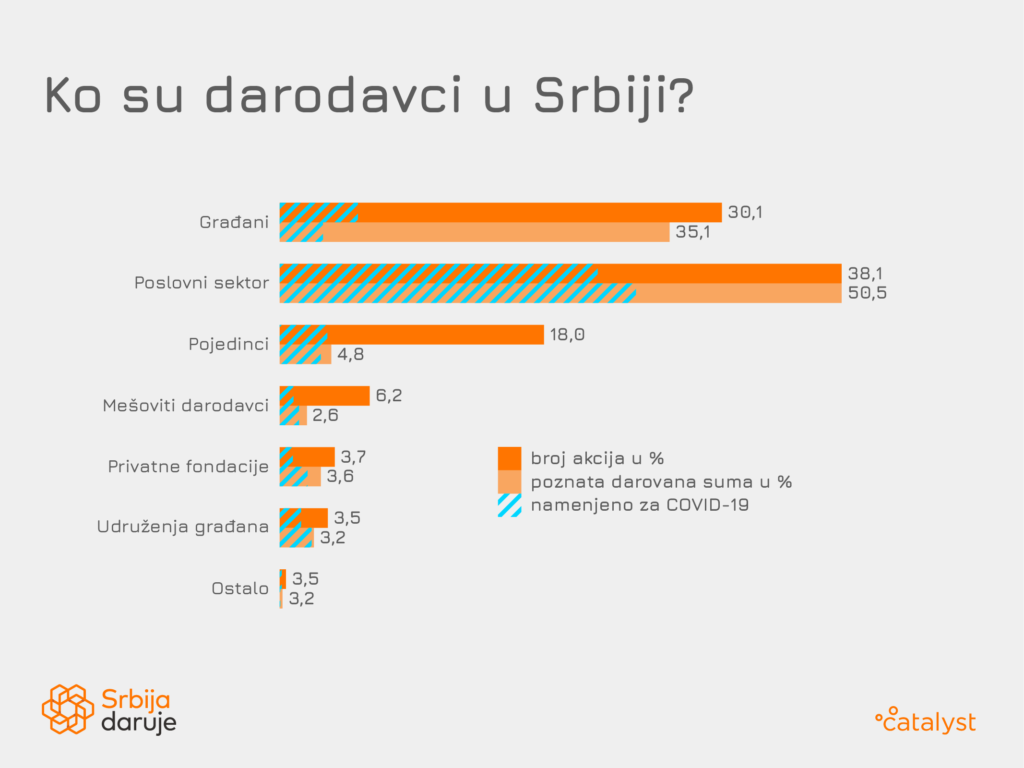 Ko su darodavci u Srbiji?

Građani 30,1 35,1

Poslovni sektor 38,1 50,5

Pojedinci 18,0 4,8

Mešoviti darodavci 6,2 2,6

Privatne fondacije 3,7 3,6

Udruženja građana 3,5 3,2

Ostalo 3,5 3,2

broj akcija u %
poznata darovana suma u %
namenjeno za COVID-19

Srbija daruje

catalyst